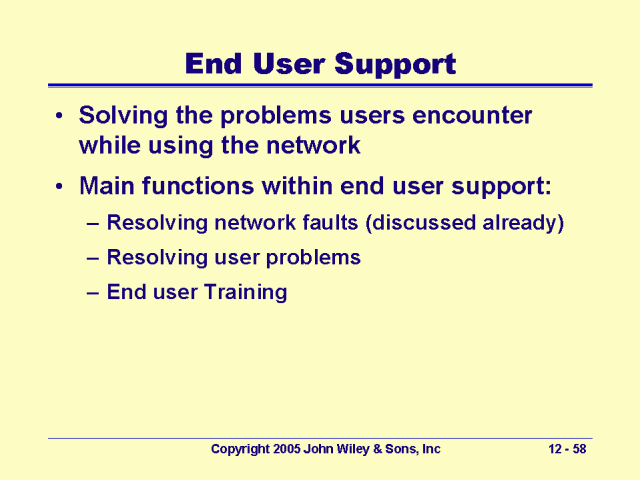 End User Support

• Solving the problems users encounter while using the network

• Main functions within end user support:

– Resolving network faults (discussed already)

– Resolving user problems

– End user Training

Copyright 2005 John Wiley & Sons, Inc

12 - 58